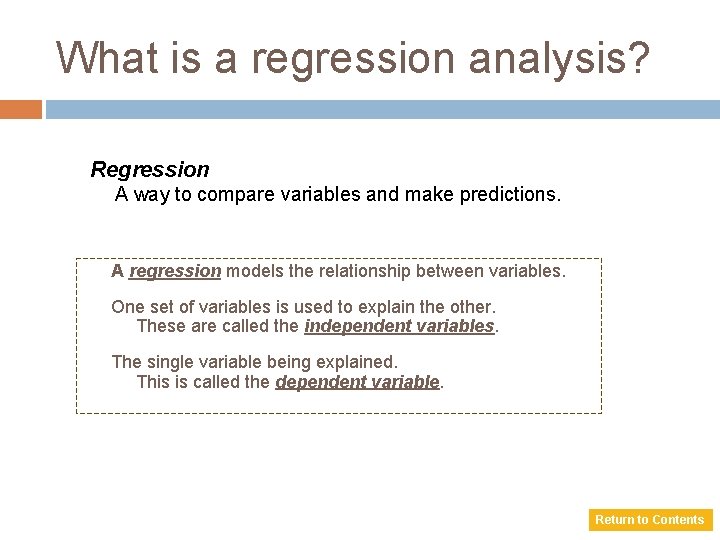 What is a regression analysis?

Regression
A way to compare variables and make predictions.

A regression models the relationship between variables.

One set of variables is used to explain the other.
These are called the independent variables.

The single variable being explained.
This is called the dependent variable.

Return to Contents